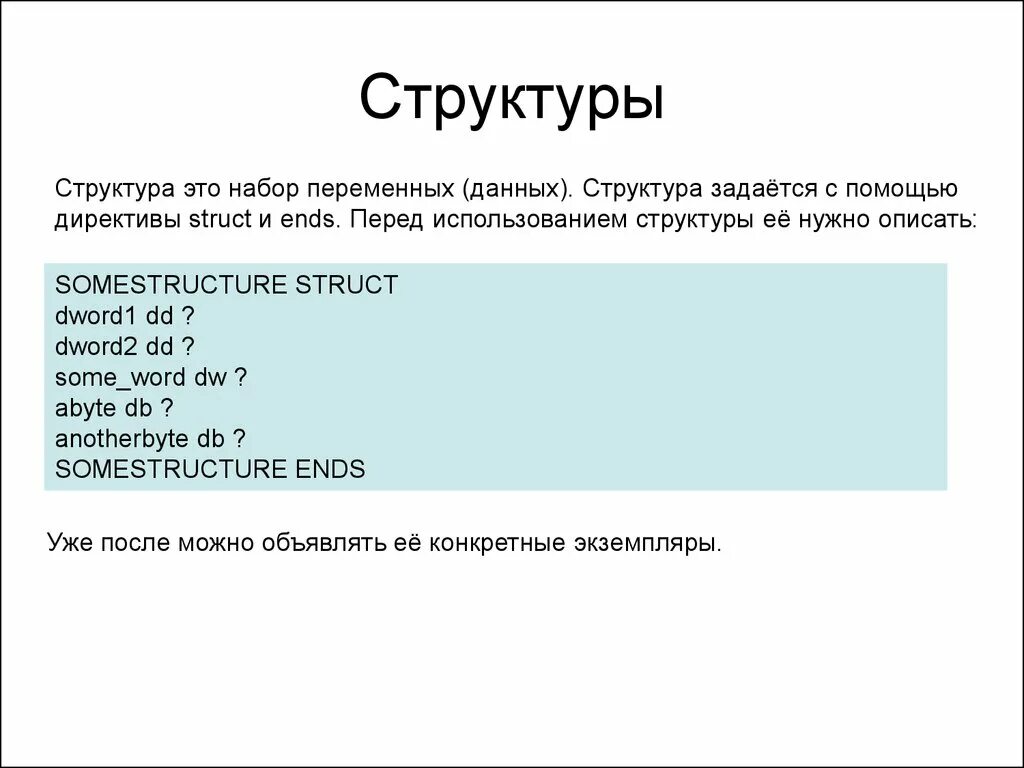 Структуры

Структура это набор переменных (данных). Структура задаётся с помощью директивы struct и ends. Перед использованием структуры её нужно описать:

SOMESTRUCTURE STRUCT
dword1 dd ?
dword2 dd ?
some_word dw ?
abyte db ?
anotherbyte db ?
SOMESTRUCTURE ENDS

Уже после можно объявлять её конкретные экземпляры.